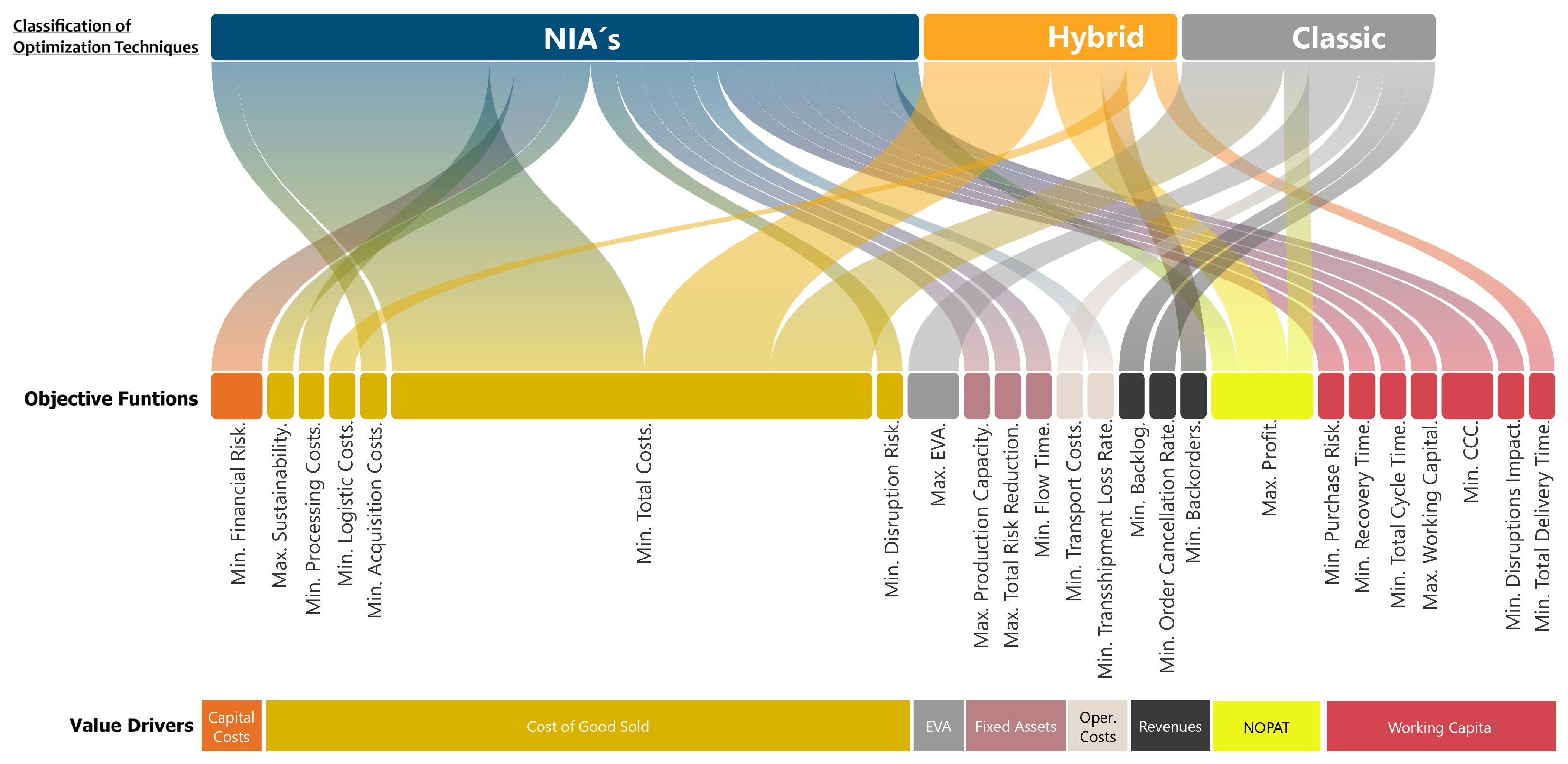 Classification of Optimization Techniques

NIA´s

Hybrid

Classic

Objective Funtions

Min. Financial Risk.

Max. Sustainability.

Min. Processing Costs.

Min. Logistic Costs.

Min. Acquisition Costs.

Min. Total Costs.

Min. Disruption Risk.

Max. EVA.

Max. Production Capacity.

Max. Total Risk Reduction.

Min. Flow Time.

Min. Transport Costs.

Min. Transshipment Loss Rate.

Min. Backlog.

Min. Order Cancellation Rate.

Min. Backorders.

Max. Profit.

Min. Purchase Risk.

Min. Recovery Time.

Min. Total Cycle Time.

Max. Working Capital.

Min. CCC.

Min. Disruptions Impact.

Min. Total Delivery Time.

Value Drivers

Capital Costs

Cost of Good Sold

EVA

Fixed Assets

Oper. Costs

Revenues

NOPAT

Working Capital